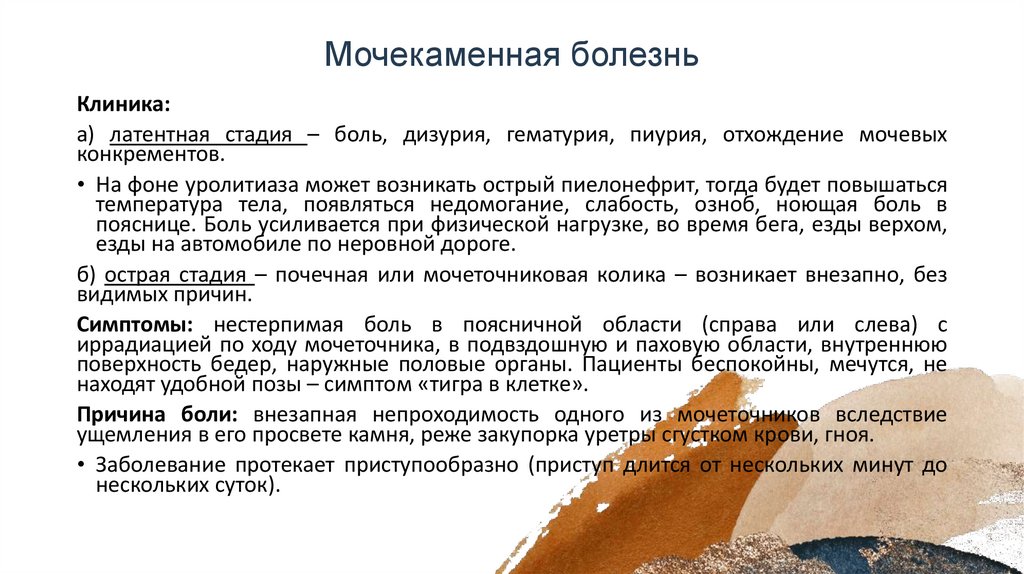 Мочекаменная болезнь

Клиника:

а) латентная стадия – боль, дизурия, гематурия, пиурия, отхождение мочевых конкрементов.

• На фоне уролитиаза может возникать острый пиелонефрит, тогда будет повышаться температура тела, появляться недомогание, слабость, озноб, ноющая боль в пояснице. Боль усиливается при физической нагрузке, во время бега, езды верхом, езды на автомобиле по неровной дороге.

б) острая стадия – почечная или мочеточниковая колика – возникает внезапно, без видимых причин.

Симптомы: нестерпимая боль в поясничной области (справа или слева) с иррадиацией по ходу мочеточника, в подвздошную и паховую области, внутреннюю поверхность бедер, наружные половые органы. Пациенты беспокойны, мечутся, не находят удобной позы – симптом «тигра в клетке».

Причина боли: внезапная непроходимость одного из мочеточников вследствие ущемления в его просвете камня, реже закупорка уретры сгустком крови, гноя.

• Заболевание протекает приступообразно (приступ длится от нескольких минут до нескольких суток).